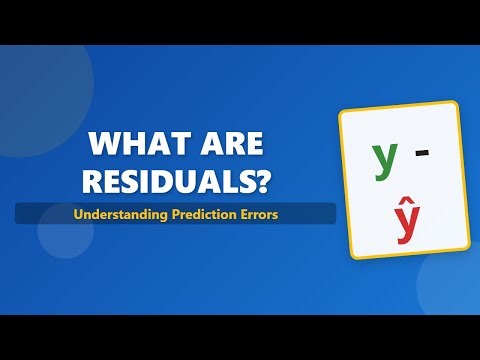 WHAT ARE RESIDUALS?

Understanding Prediction Errors

$y - \hat{y}$